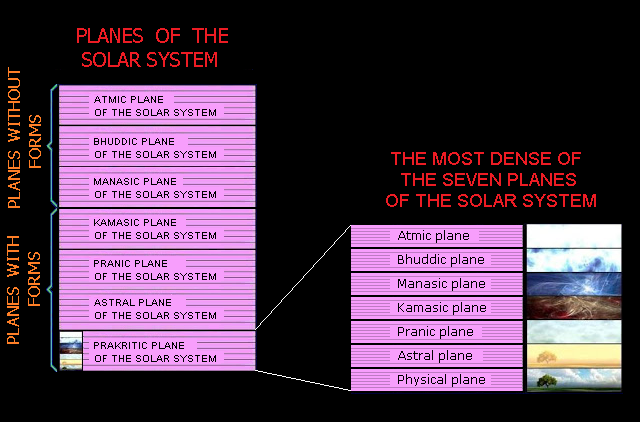 PLANES OF THE SOLAR SYSTEM

PLANES WITHOUT FORMS

PLANES WITH FORMS

ATMIC PLANE OF THE SOLAR SYSTEM

BHUDDIC PLANE OF THE SOLAR SYSTEM

MANASIC PLANE OF THE SOLAR SYSTEM

KAMASIC PLANE OF THE SOLAR SYSTEM

PRANIC PLANE OF THE SOLAR SYSTEM

ASTRAL PLANE OF THE SOLAR SYSTEM

PRAKRITIC PLANE OF THE SOLAR SYSTEM

THE MOST DENSE OF THE SEVEN PLANES OF THE SOLAR SYSTEM

Atmic plane

Bhuddic plane

Manasic plane

Kamasic plane

Pranic plane

Astral plane

Physical plane